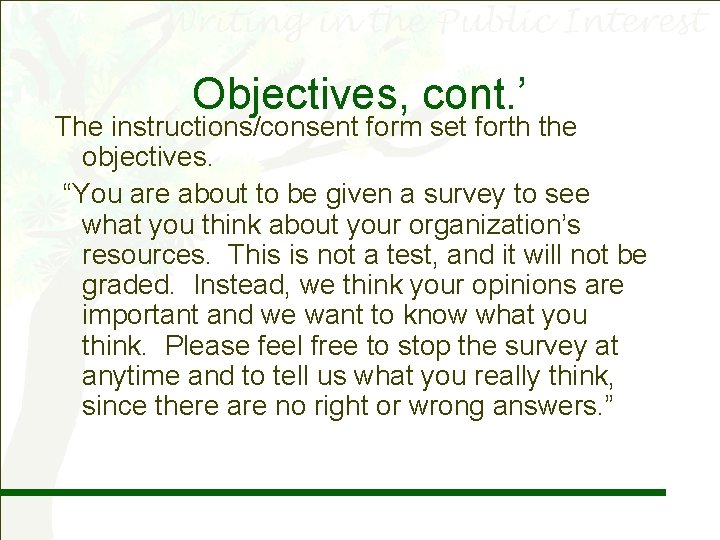 Writing in the Public Interest

Objectives, cont.’

The instructions/consent form set forth the objectives.

“You are about to be given a survey to see what you think about your organization’s resources. This is not a test, and it will not be graded. Instead, we think your opinions are important and we want to know what you think. Please feel free to stop the survey at anytime and to tell us what you really think, since there are no right or wrong answers.”